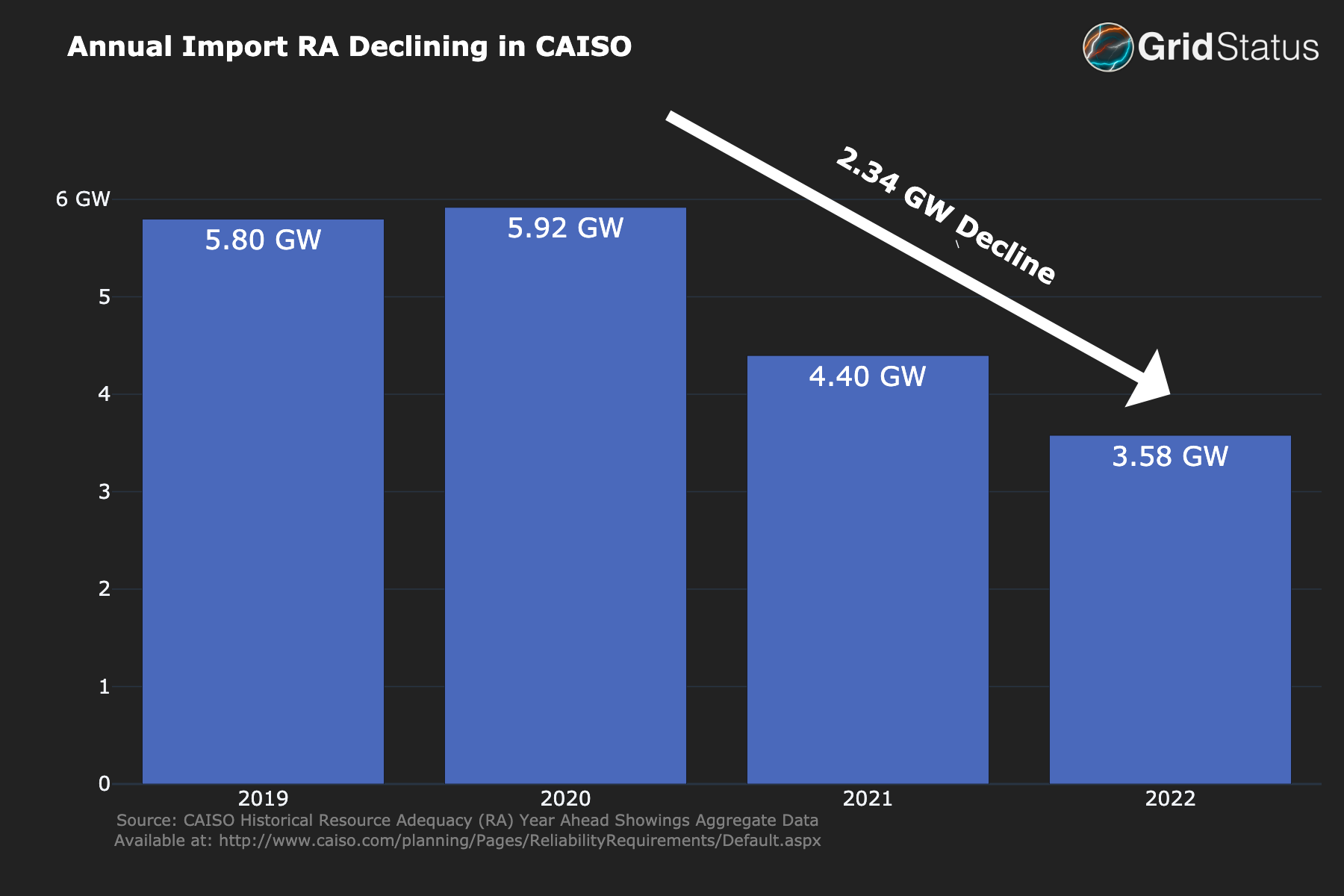 Annual Import RA Declining in CAISO

GridStatus

2.34 GW Decline

6 GW
5
4
3
2
1
0

5.80 GW
5.92 GW
4.40 GW
3.58 GW

2019
2020
2021
2022

Source: CAISO Historical Resource Adequacy (RA) Year Ahead Showings Aggregate Data
Available at: http://www.caiso.com/planning/Pages/ReliabilityRequirements/Default.aspx